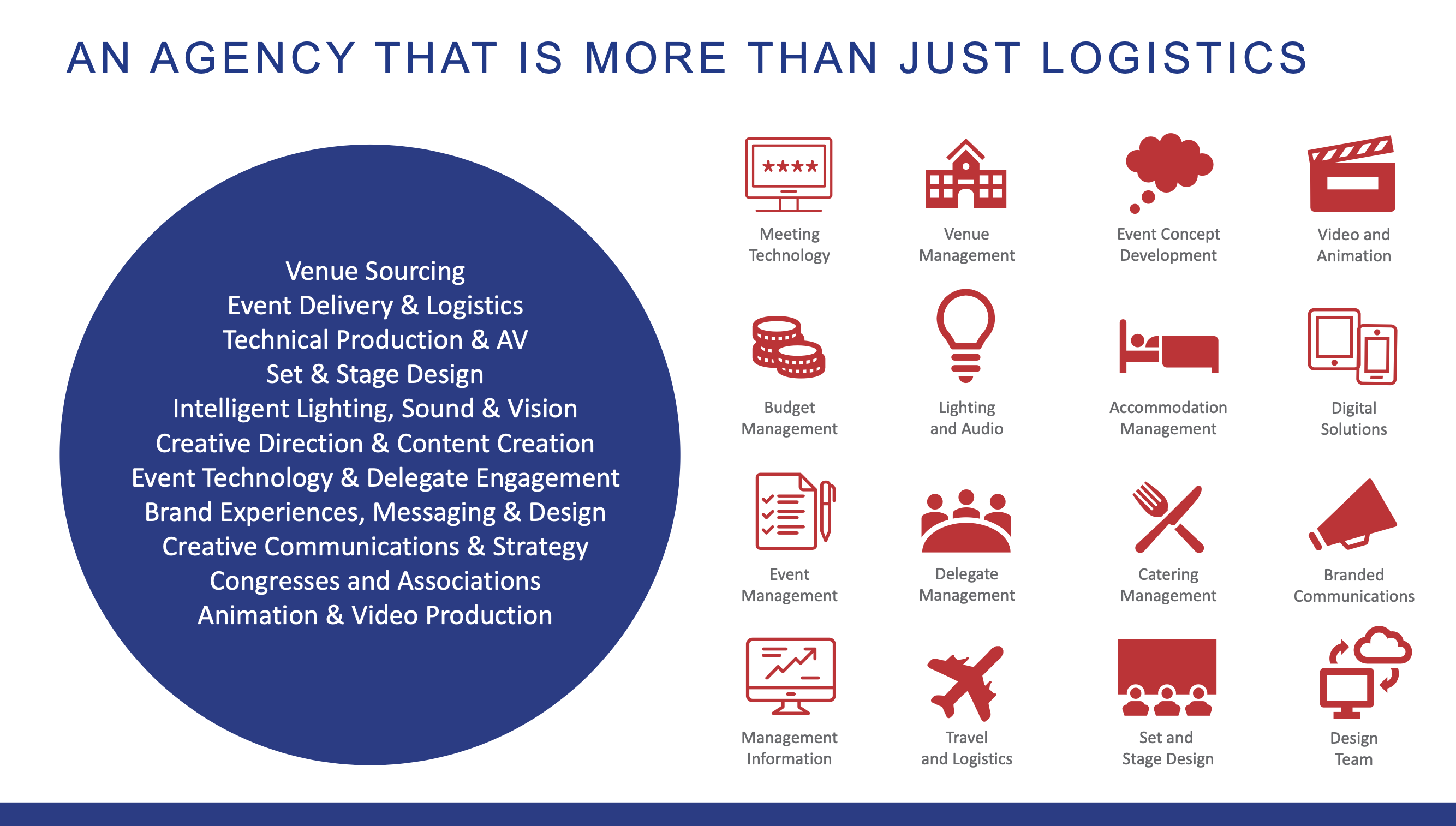 AN AGENCY THAT IS MORE THAN JUST LOGISTICS

Venue Sourcing
Event Delivery & Logistics
Technical Production & AV
Set & Stage Design
Intelligent Lighting, Sound & Vision
Creative Direction & Content Creation
Event Technology & Delegate Engagement
Brand Experiences, Messaging & Design
Creative Communications & Strategy
Congresses and Associations
Animation & Video Production

****

Meeting Technology

Venue Management

Event Concept Development

Video and Animation

Budget Management

Lighting and Audio

Accommodation Management

Digital Solutions

Event Management

Delegate Management

Catering Management

Branded Communications

Management Information

Travel and Logistics

Set and Stage Design

Design Team